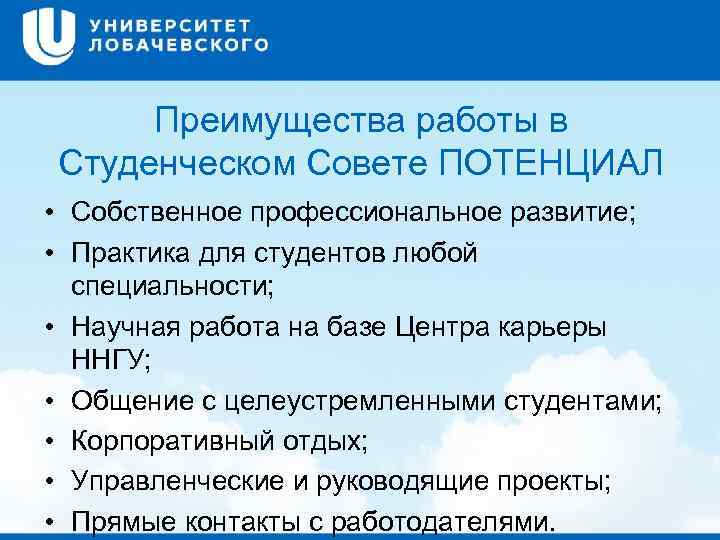 УНИВЕРСИТЕТ ЛОБАЧЕВСКОГО

Преимущества работы в Студенческом Совете ПОТЕНЦИАЛ

• Собственное профессиональное развитие;
• Практика для студентов любой специальности;
• Научная работа на базе Центра карьеры ННГУ;
• Общение с целеустремленными студентами;
• Корпоративный отдых;
• Управленческие и руководящие проекты;
• Прямые контакты с работодателями.